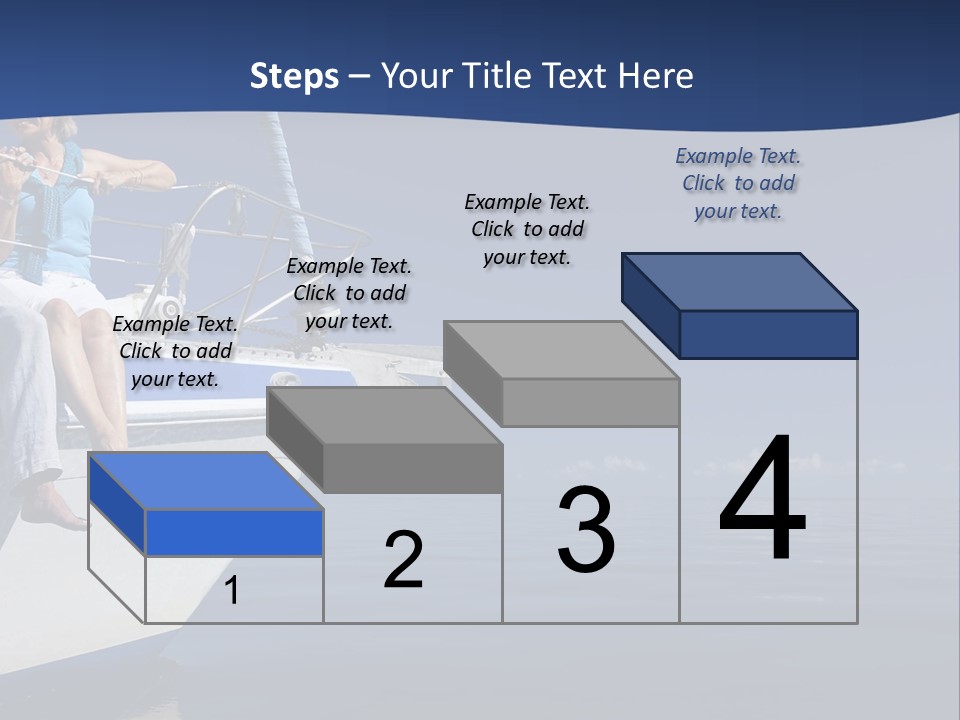 Steps – Your Title Text Here

Example Text. Click to add your text.

Example Text. Click to add your text.

Example Text. Click to add your text.

Example Text. Click to add your text.

1

2

3

4